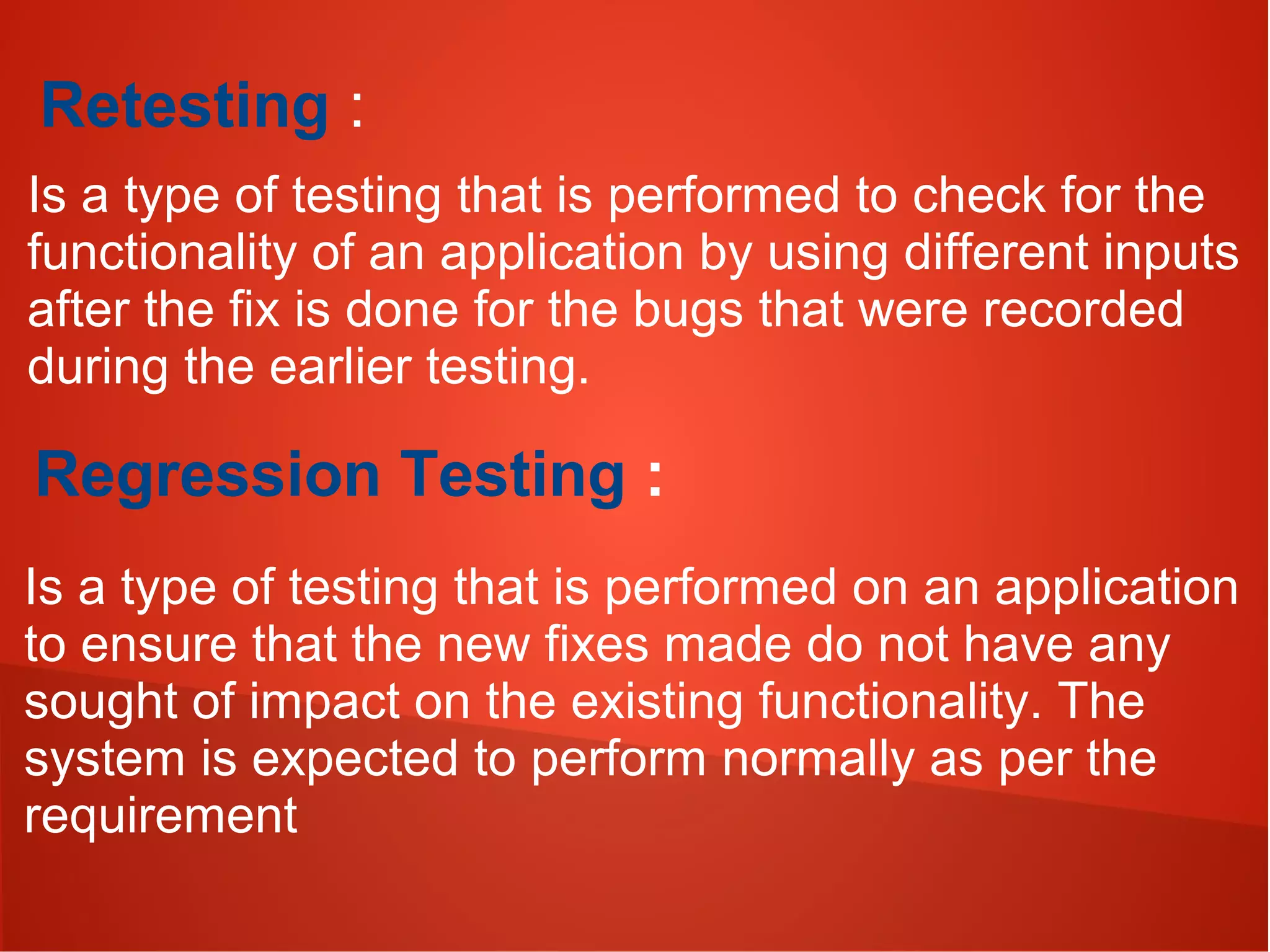 Retesting :

Is a type of testing that is performed to check for the functionality of an application by using different inputs after the fix is done for the bugs that were recorded during the earlier testing.

Regression Testing :

Is a type of testing that is performed on an application to ensure that the new fixes made do not have any sought of impact on the existing functionality. The system is expected to perform normally as per the requirement